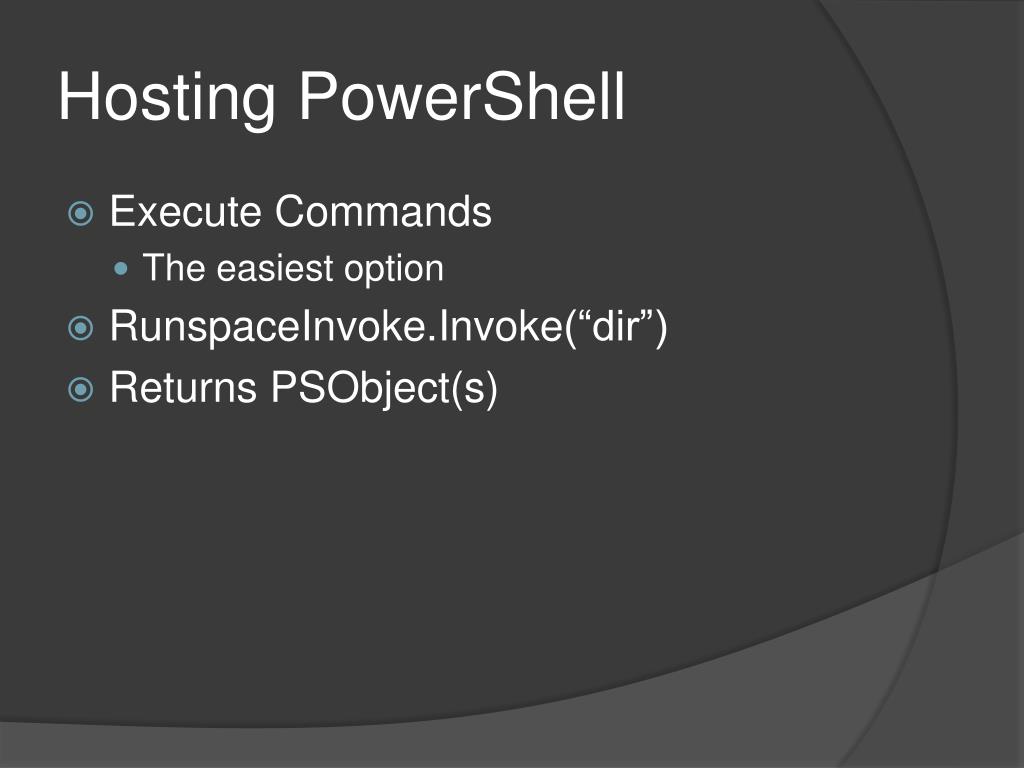 Hosting PowerShell

Execute Commands

The easiest option

RunspaceInvoke.Invoke(“dir”)

Returns PSObject(s)